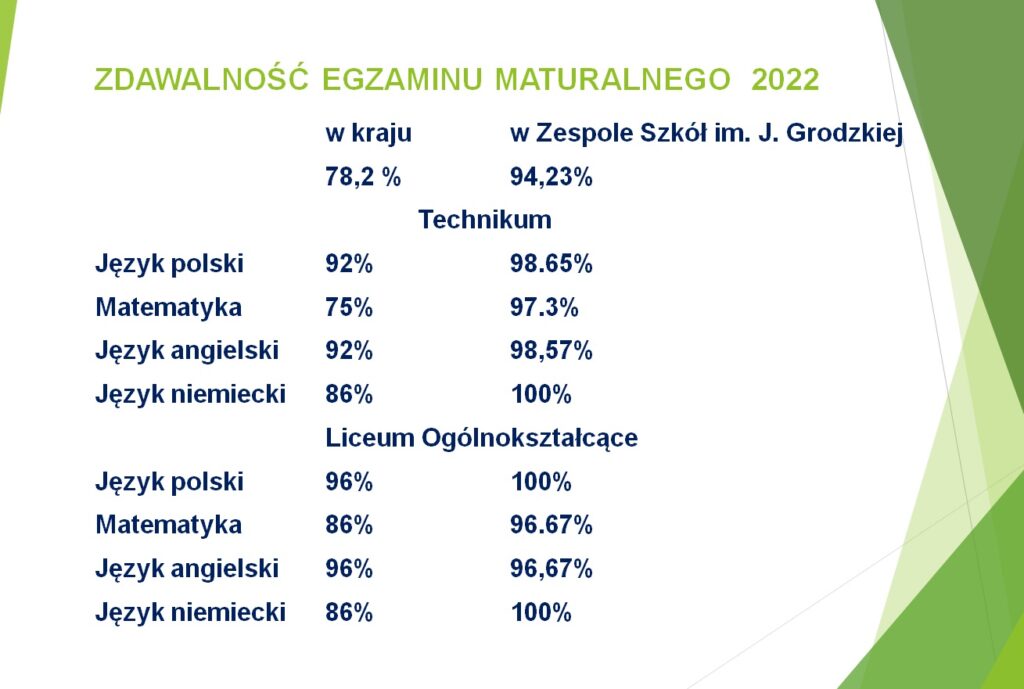 ZDAWALNOŚĆ EGZAMINU MATURALNEGO 2022

| | w kraju | w Zespole Szkół im. J. Grodzkiej |
|---|---|---|
| | 78,2 % | 94,23% |
| | Technikum | |
| Język polski | 92% | 98.65% |
| Matematyka | 75% | 97.3% |
| Język angielski | 92% | 98,57% |
| Język niemiecki | 86% | 100% |
| | Liceum Ogólnokształcące | |
| Język polski | 96% | 100% |
| Matematyka | 86% | 96.67% |
| Język angielski | 96% | 96,67% |
| Język niemiecki | 86% | 100% |